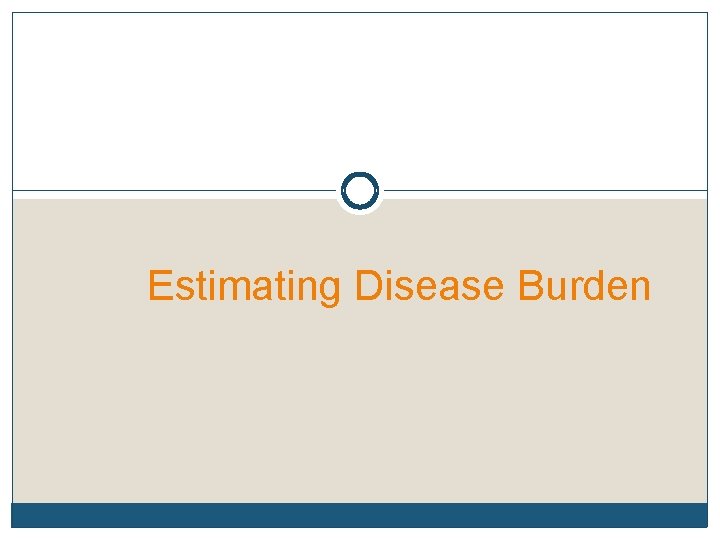 Estimating Disease Burden